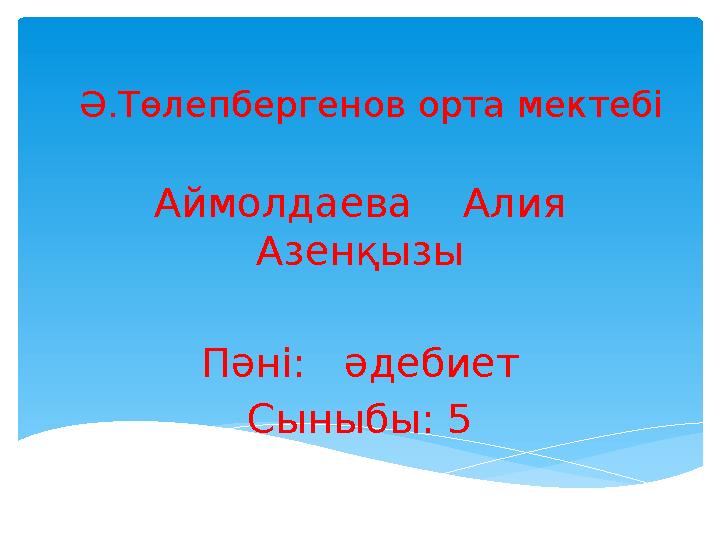 Ә.Төлепбергенов орта мектебі

Аймолдаева Алия Азенқызы

Пәні: әдебиет
Сыныбы: 5